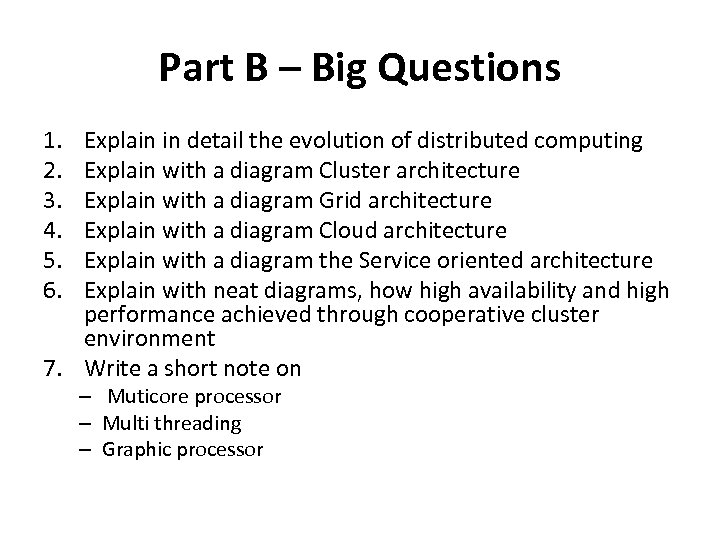 Part B – Big Questions

1. Explain in detail the evolution of distributed computing
2. Explain with a diagram Cluster architecture
3. Explain with a diagram Grid architecture
4. Explain with a diagram Cloud architecture
5. Explain with a diagram the Service oriented architecture
6. Explain with neat diagrams, how high availability and high performance achieved through cooperative cluster environment
7. Write a short note on
   – Muticore processor
   – Multi threading
   – Graphic processor